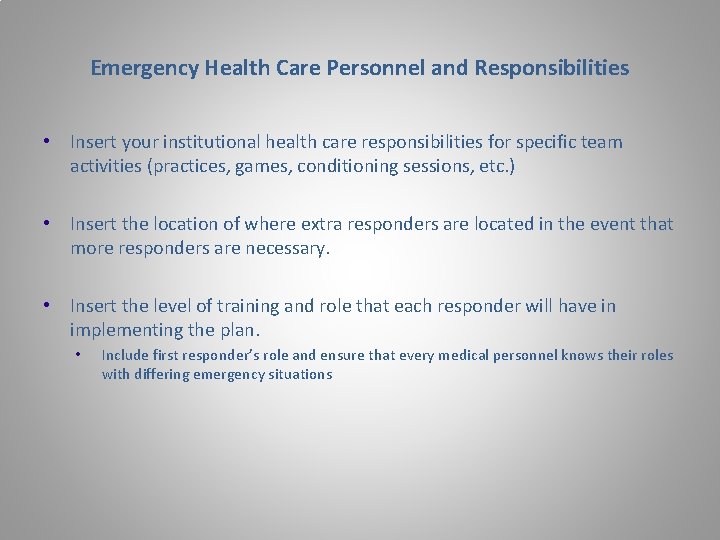 Emergency Health Care Personnel and Responsibilities

• Insert your institutional health care responsibilities for specific team activities (practices, games, conditioning sessions, etc.)

• Insert the location of where extra responders are located in the event that more responders are necessary.

• Insert the level of training and role that each responder will have in implementing the plan.
  • Include first responder's role and ensure that every medical personnel knows their roles with differing emergency situations